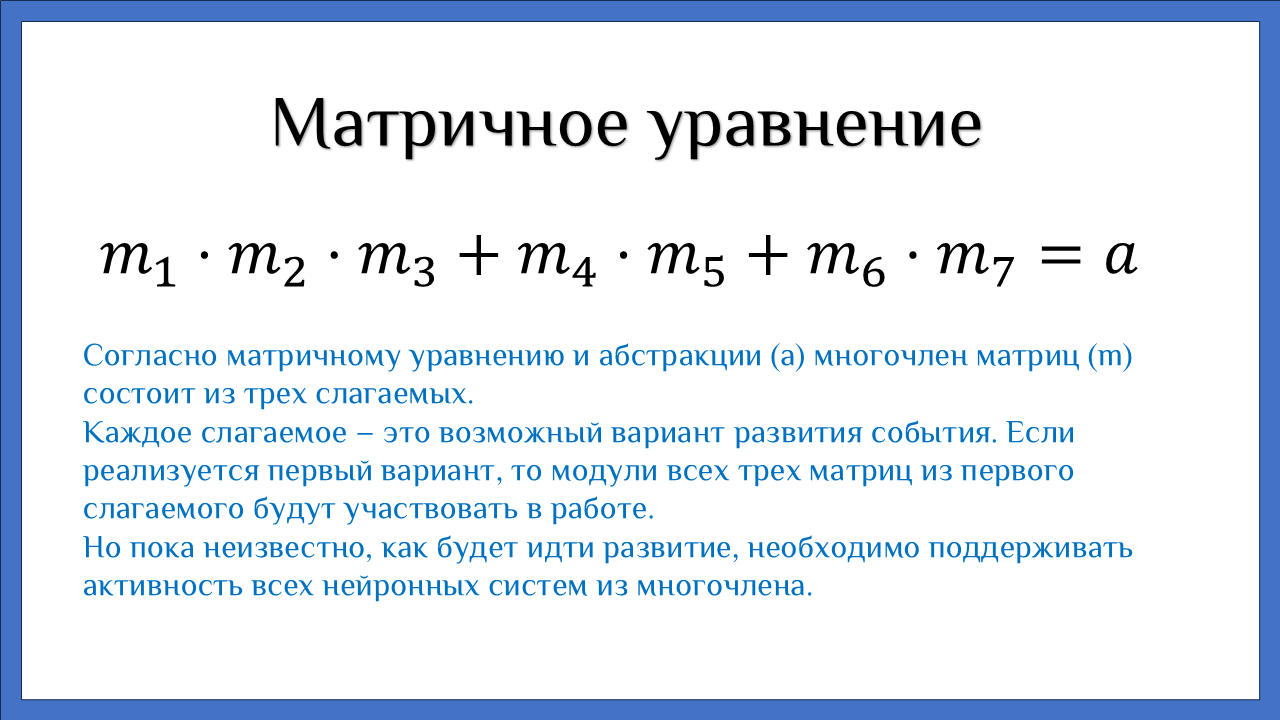 Матричное уравнение

$m_1 \cdot m_2 \cdot m_3 + m_4 \cdot m_5 + m_6 \cdot m_7 = a$

Согласно матричному уравнению и абстракции (a) многочлен матриц (m) состоит из трех слагаемых.
Каждое слагаемое – это возможный вариант развития события. Если реализуется первый вариант, то модули всех трех матриц из первого слагаемого будут участвовать в работе.
Но пока неизвестно, как будет идти развитие, необходимо поддерживать активность всех нейронных систем из многочлена.